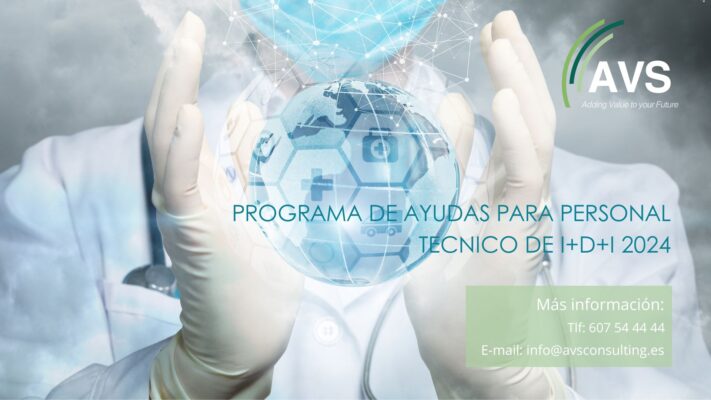 AVS
Adding Value to your Future

PROGRAMA DE AYUDAS PARA PERSONAL TECNICO DE I+D+I 2024

Más información:
Tlf: 607 54 44 44
E-mail: info@avsconsulting.es